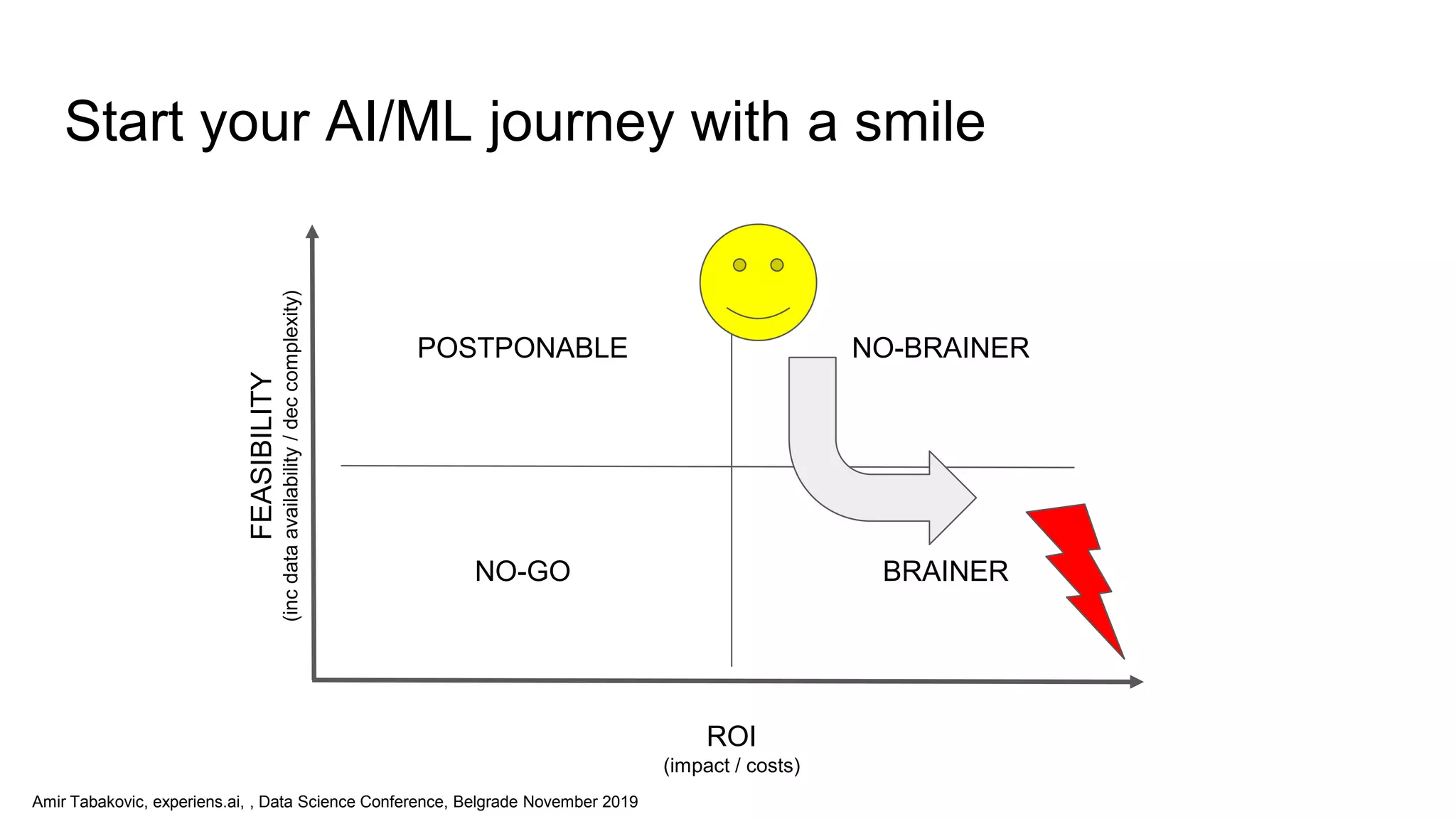 Start your AI/ML journey with a smile

FEASIBILITY
(inc data availability / dec complexity)

POSTPONABLE

NO-BRAINER

NO-GO

BRAINER

ROI
(impact / costs)

Amir Tabakovic, experiens.ai, , Data Science Conference, Belgrade November 2019